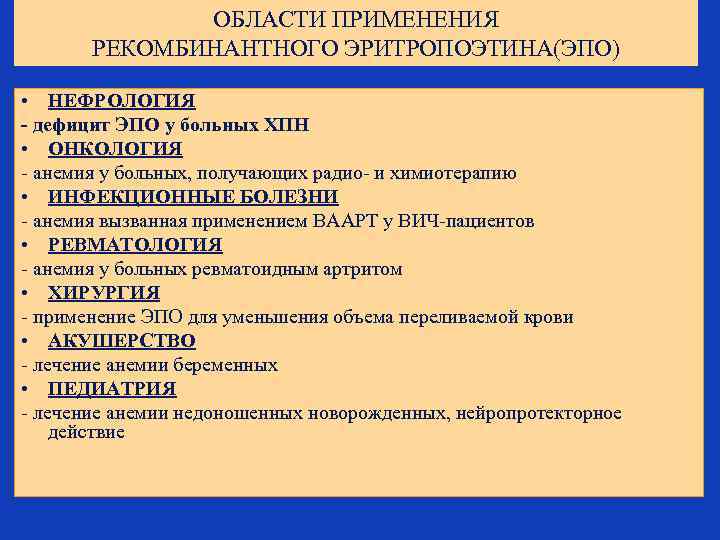 ОБЛАСТИ ПРИМЕНЕНИЯ
РЕКОМБИНАНТНОГО ЭРИТРОПОЭТИНА(ЭПО)

• НЕФРОЛОГИЯ
- дефицит ЭПО у больных ХПН
• ОНКОЛОГИЯ
- анемия у больных, получающих радио- и химиотерапию
• ИНФЕКЦИОННЫЕ БОЛЕЗНИ
- анемия вызванная применением ВААРТ у ВИЧ-пациентов
• РЕВМАТОЛОГИЯ
- анемия у больных ревматоидным артритом
• ХИРУРГИЯ
- применение ЭПО для уменьшения объема переливаемой крови
• АКУШЕРСТВО
- лечение анемии беременных
• ПЕДИАТРИЯ
- лечение анемии недоношенных новорожденных, нейропротекторное действие